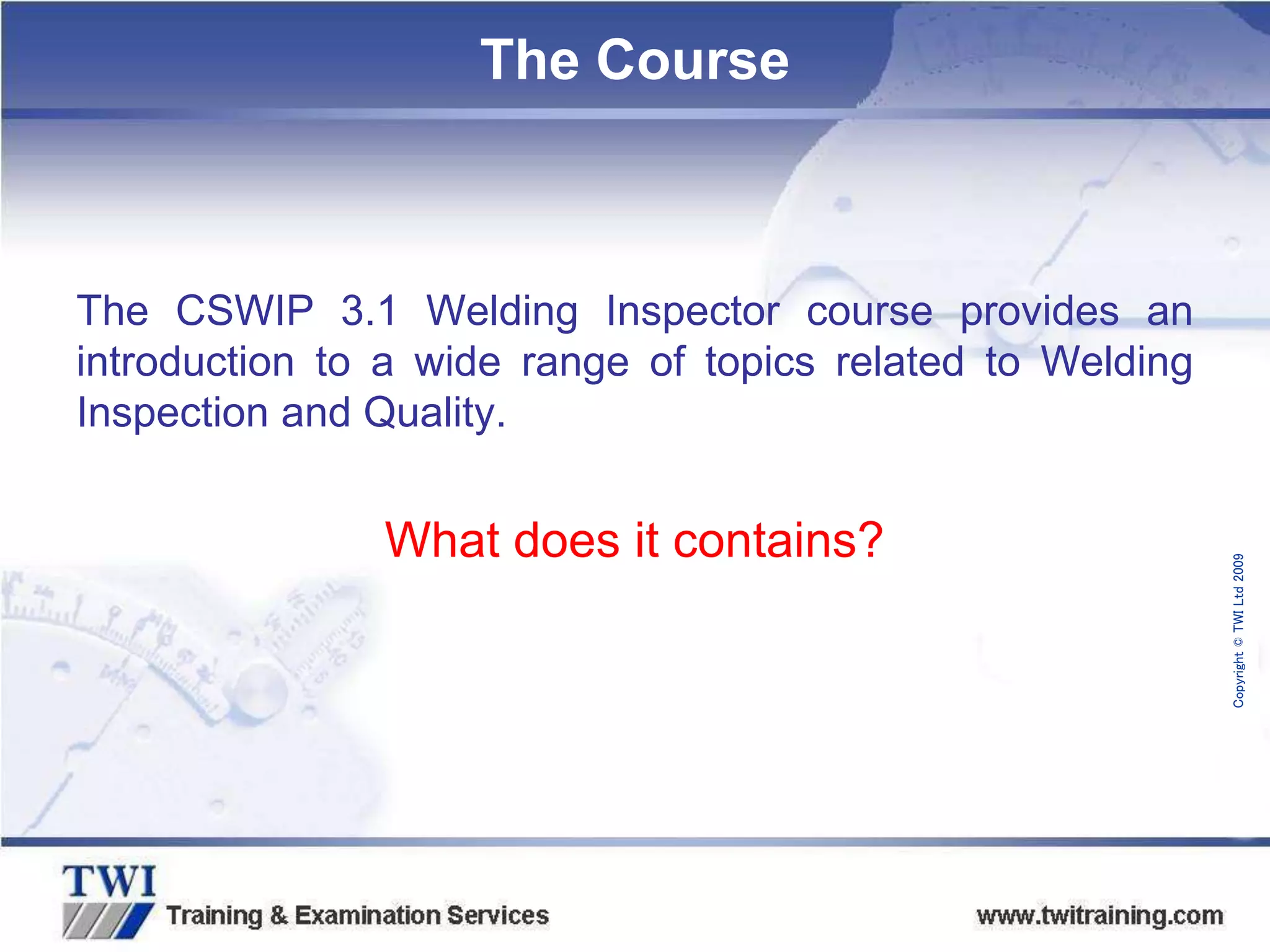 The Course

The CSWIP 3.1 Welding Inspector course provides an introduction to a wide range of topics related to Welding Inspection and Quality.

What does it contains?

Copyright © TWI Ltd 2009

TWI

Training & Examination Services

www.twitraining.com